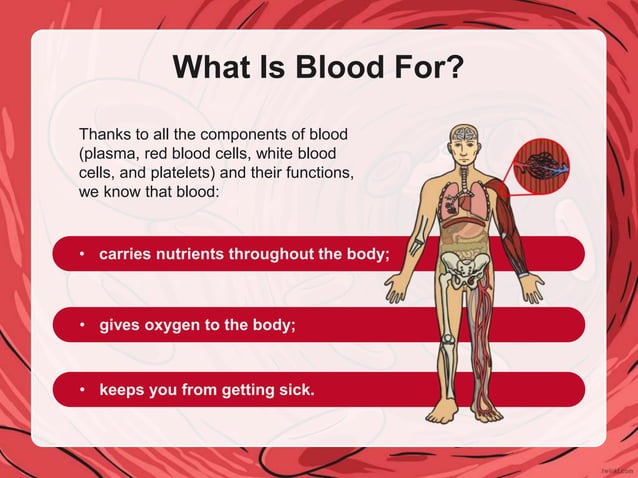 What Is Blood For?

Thanks to all the components of blood (plasma, red blood cells, white blood cells, and platelets) and their functions, we know that blood:

• carries nutrients throughout the body;

• gives oxygen to the body;

• keeps you from getting sick.

twinkl.com